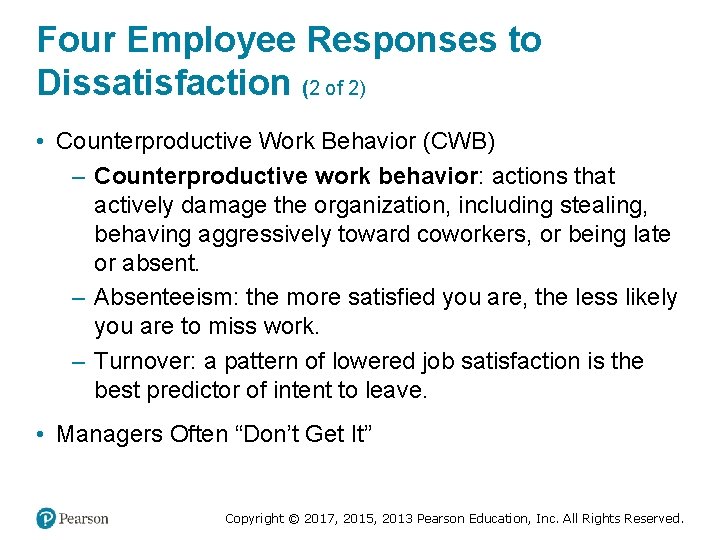 Four Employee Responses to Dissatisfaction (2 of 2)

• Counterproductive Work Behavior (CWB)

– Counterproductive work behavior: actions that actively damage the organization, including stealing, behaving aggressively toward coworkers, or being late or absent.

– Absenteeism: the more satisfied you are, the less likely you are to miss work.

– Turnover: a pattern of lowered job satisfaction is the best predictor of intent to leave.

• Managers Often “Don’t Get It”

Pearson

Copyright © 2017, 2015, 2013 Pearson Education, Inc. All Rights Reserved.